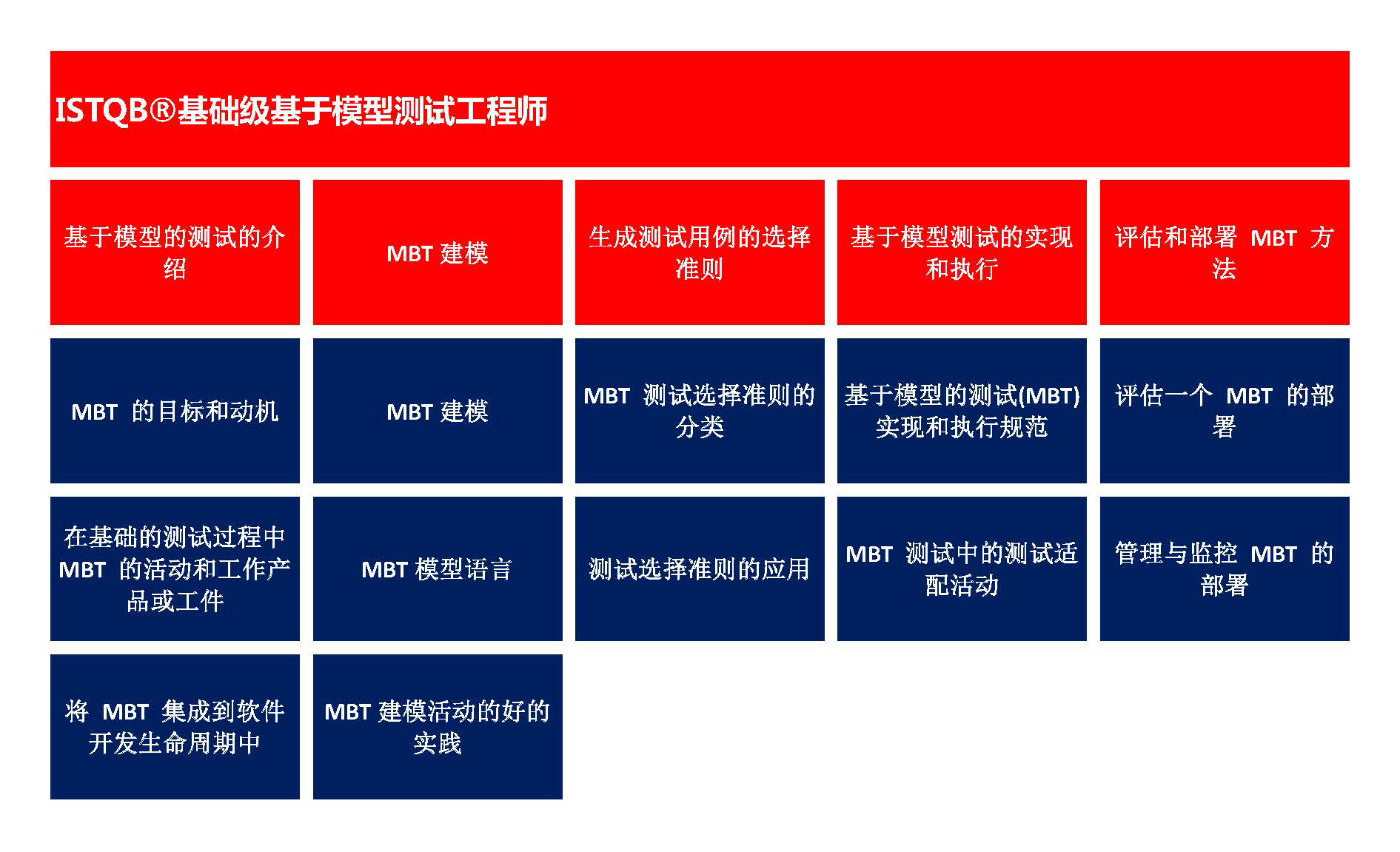 ISTQB®基础级基于模型测试工程师

| 基于模型的测试的介绍 | MBT 建模 | 生成测试用例的选择准则 | 基于模型测试的实现和执行 | 评估和部署 MBT 方法 |
|---|---|---|---|---|
| MBT 的目标和动机 | MBT 建模 | MBT 测试选择准则的分类 | 基于模型的测试(MBT)实现和执行规范 | 评估一个 MBT 的部署 |
| 在基础的测试过程中 MBT 的活动和工作产品或工件 | MBT 模型语言 | 测试选择准则的应用 | MBT 测试中的测试适配活动 | 管理与监控 MBT 的部署 |
| 将 MBT 集成到软件开发生命周期中 | MBT 建模活动的好的实践 | | | |